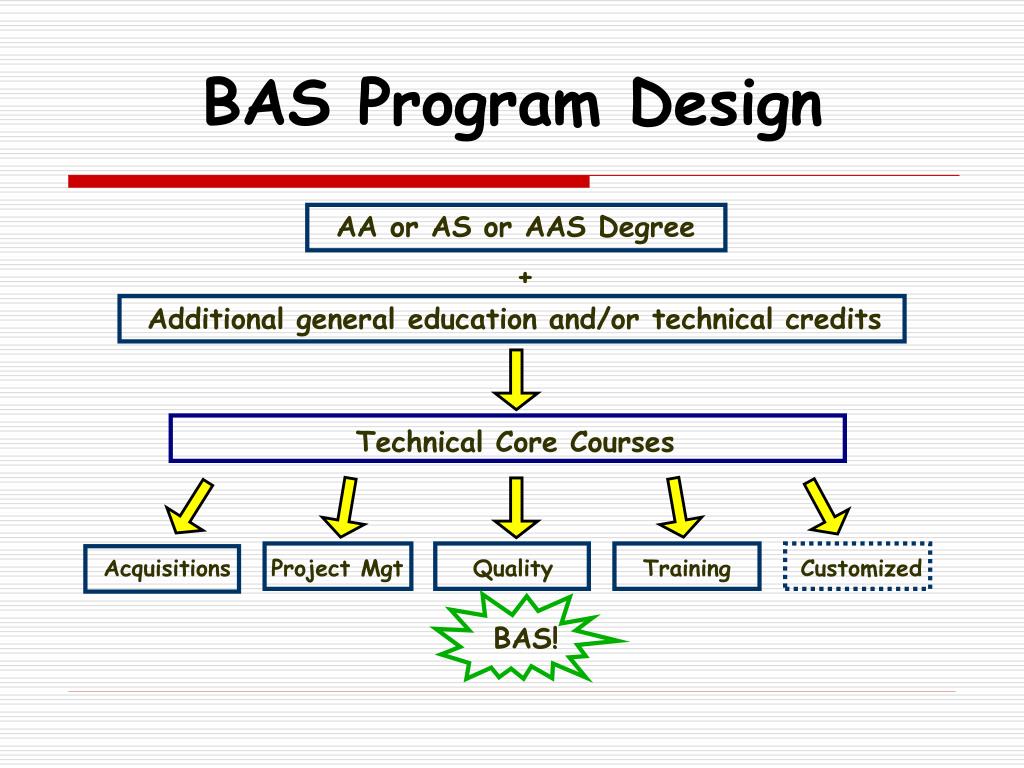 BAS Program Design

AA or AS or AAS Degree

+

Additional general education and/or technical credits

Technical Core Courses

Acquisitions

Project Mgt

Quality

Training

Customized

BAS!